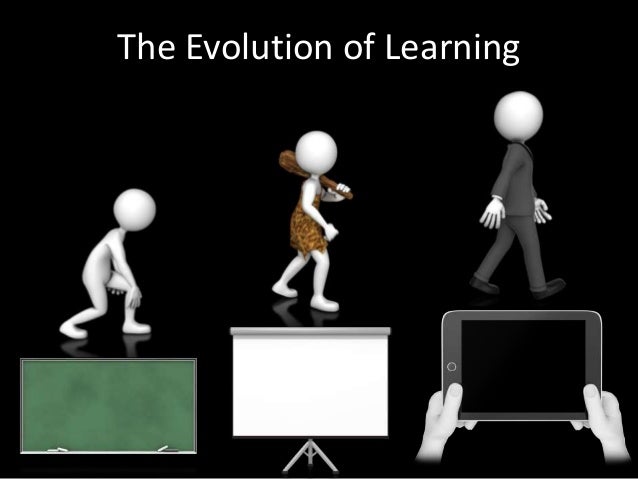 The Evolution of Learning